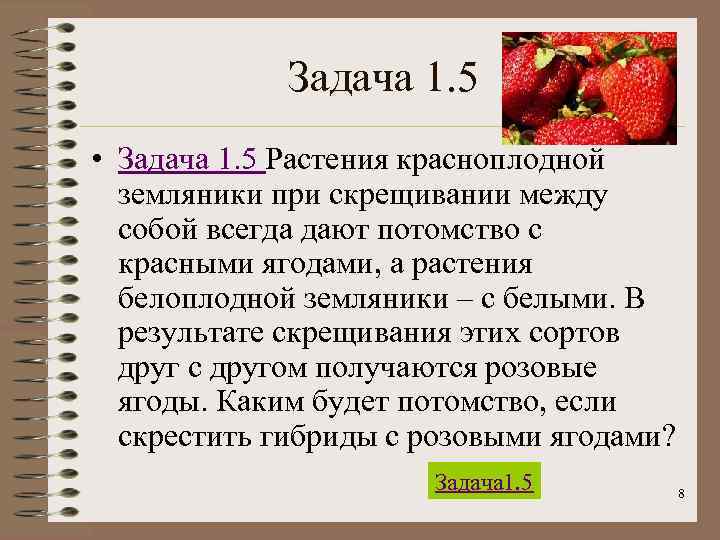 Задача 1.5

• Задача 1.5 Растения красноплодной земляники при скрещивании между собой всегда дают потомство с красными ягодами, а растения белоплодной земляники – с белыми. В результате скрещивания этих сортов друг с другом получаются розовые ягоды. Каким будет потомство, если скрестить гибриды с розовыми ягодами?

Задача1.5

8